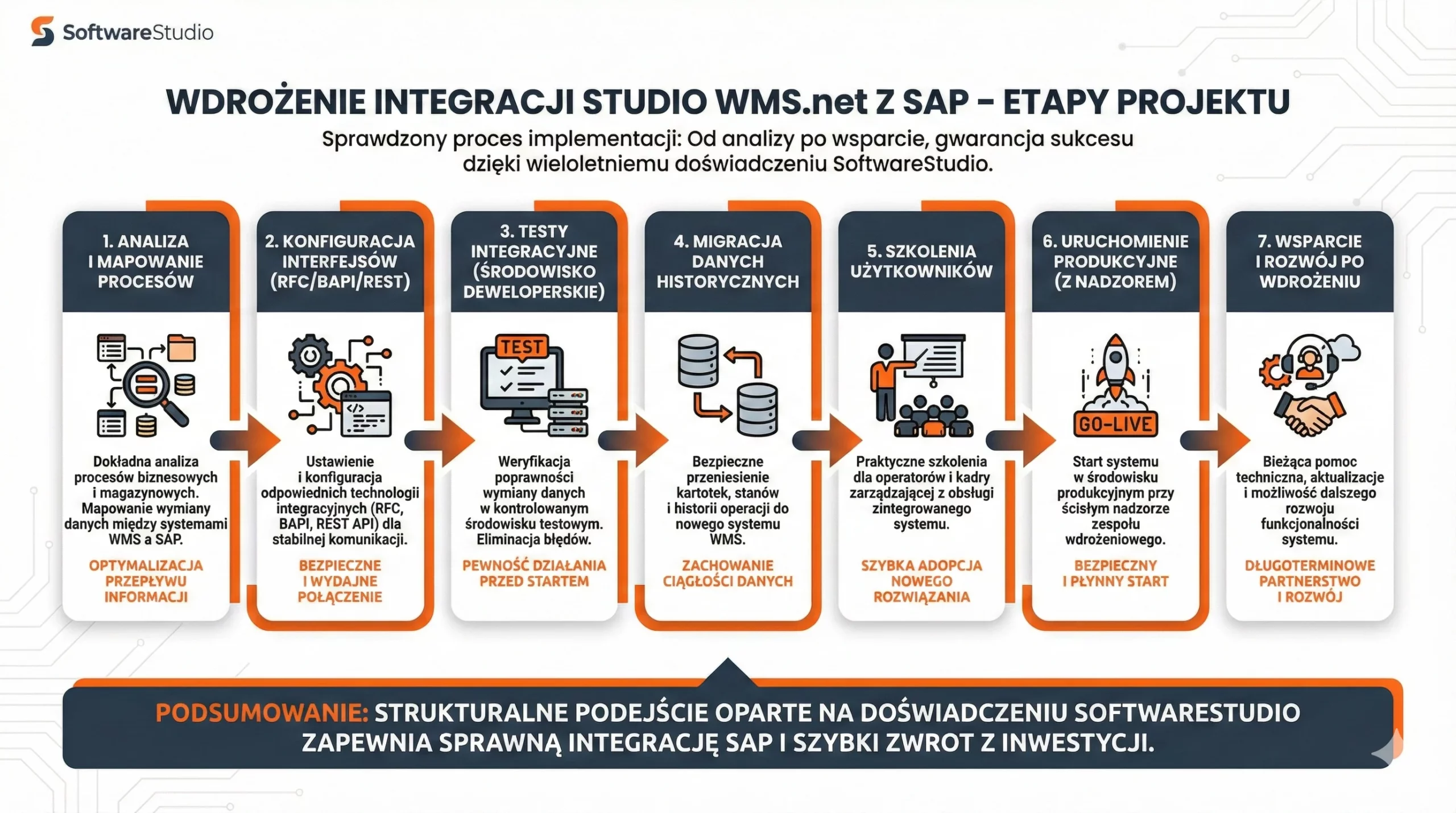 SoftwareStudio

WDROŻENIE INTEGRACJI STUDIO WMS.net Z SAP – ETAPY PROJEKTU

Sprawdzony proces implementacji: Od analizy po wsparcie, gwarancja sukcesu dzięki wieloletniemu doświadczeniu SoftwareStudio.

1. ANALIZA I MAPOWANIE PROCESÓW

Dokładna analiza procesów biznesowych i magazynowych. Mapowanie wymiany danych między systemami WMS a SAP.

OPTYMALIZACJA PRZEPŁYWU INFORMACJI

2. KONFIGURACJA INTERFEJSÓW (RFC/BAPI/REST)

Ustawienie i konfiguracja odpowiednich technologii integracyjnych (RFC, BAPI, REST API) dla stabilnej komunikacji.

BEZPIECZNE I WYDAJNE POŁĄCZENIE

3. TESTY INTEGRACYJNE (ŚRODOWISKO DEWELOPERSKIE)

TEST

Weryfikacja poprawności wymiany danych w kontrolowanym środowisku testowym. Eliminacja błędów.

PEWNOŚĆ DZIAŁANIA PRZED STARTEM

4. MIGRACJA DANYCH HISTORYCZNYCH

Bezpieczne przeniesienie kartotek, stanów i historii operacji do nowego systemu WMS.

ZACHOWANIE CIĄGŁOŚCI DANYCH

5. SZKOLENIA UŻYTKOWNIKÓW

Praktyczne szkolenia dla operatorów i kadry zarządzającej z obsługi zintegrowanego systemu.

SZYBKA ADOPCJA NOWEGO ROZWIĄZANIA

6. URUCHOMIENIE PRODUKCYJNE (Z NADZOREM)

GO-LIVE

Start systemu w środowisku produkcyjnym przy ścisłym nadzorze zespołu wdrożeniowego.

BEZPIECZNY I PŁYNNY START

7. WSPARCIE I ROZWÓJ PO WDROŻENIU

Bieżąca pomoc techniczna, aktualizacje i możliwość dalszego rozwoju funkcjonalności systemu.

DŁUGOTERMINOWE PARTNERSTWO I ROZWÓJ

PODSUMOWANIE: STRUKTURALNE PODEJŚCIE OPARTE NA DOŚWIADCZENIU SOFTWARESTUDIO ZAPEWNIA SPRAWNĄ INTEGRACJĘ SAP I SZYBKI ZWROT Z INWESTYCJI.